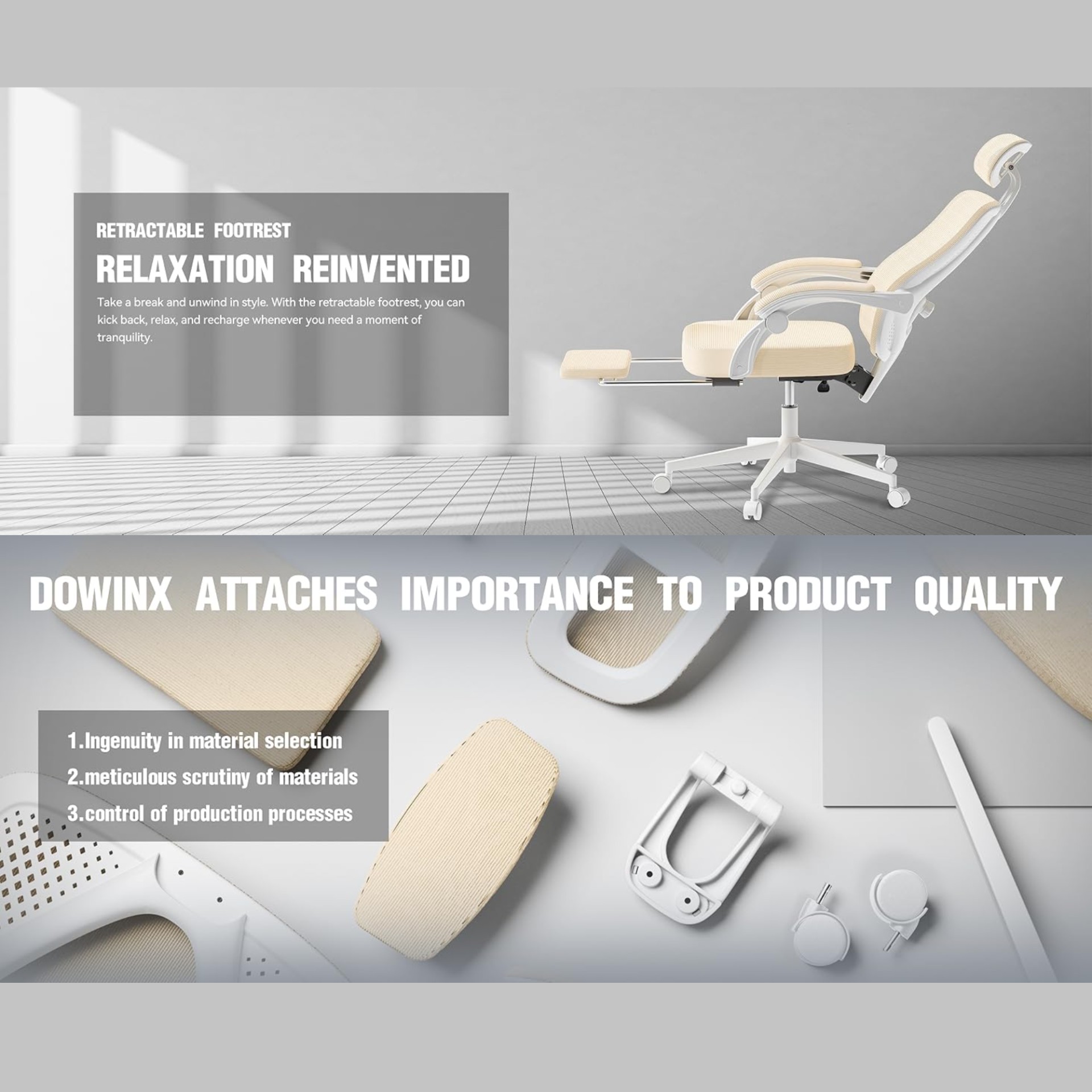 RETRACTABLE FOOTREST

RELAXATION REINVENTED

Take a break and unwind in style. With the retractable footrest, you can kick back, relax, and recharge whenever you need a moment of tranquility.

DOWINX ATTACHES IMPORTANCE TO PRODUCT QUALITY

1.Ingenuity in material selection

2.meticulous scrutiny of materials

3.control of production processes